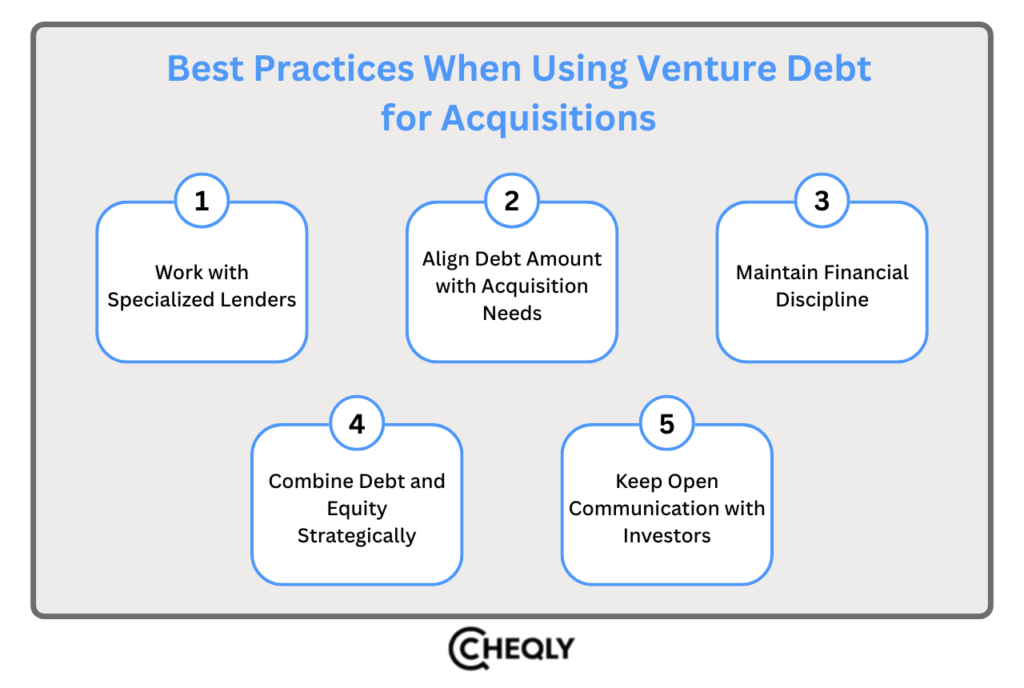 Best Practices When Using Venture Debt for Acquisitions

1
Work with Specialized Lenders

2
Align Debt Amount with Acquisition Needs

3
Maintain Financial Discipline

4
Combine Debt and Equity Strategically

5
Keep Open Communication with Investors

CHEQLY